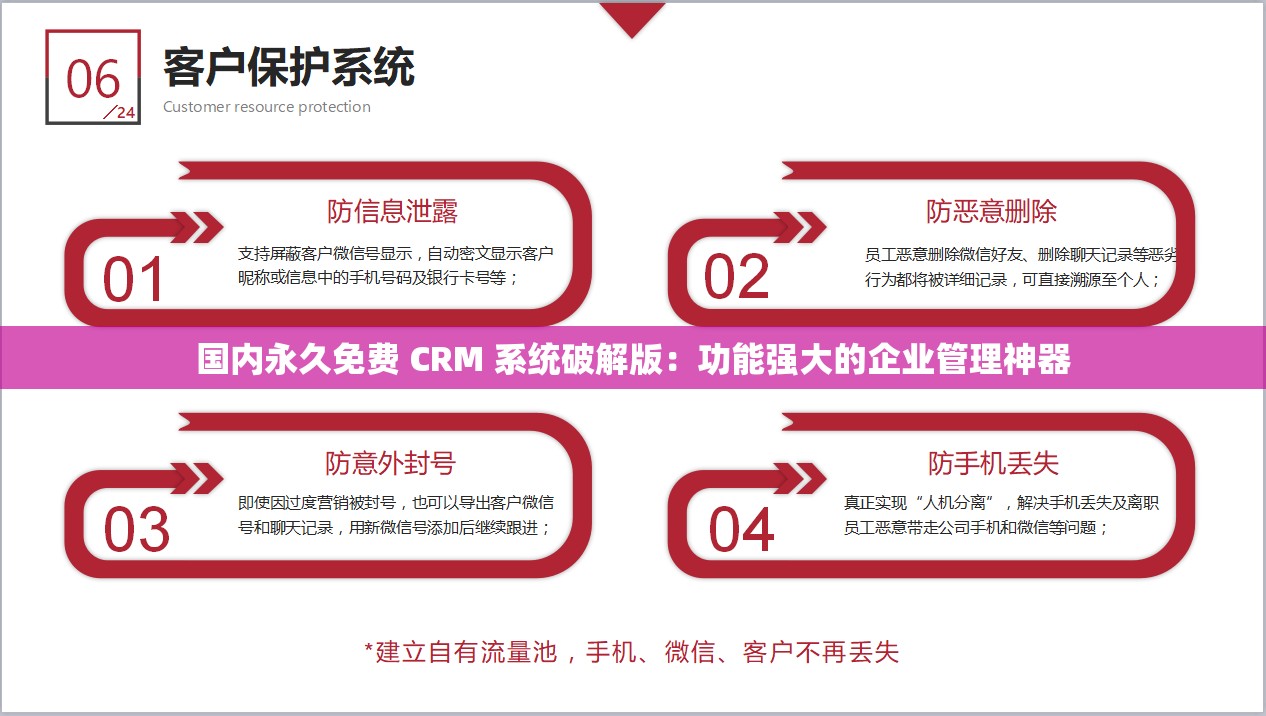 06
/24

客户保护系统
Customer resource protection

01
防信息泄露
支持屏蔽客户微信号显示，自动密文显示客户昵称或信息中的手机号码及银行卡号等；

02
防恶意删除
员工恶意删除微信好友、删除聊天记录等恶劣行为都将被详细记录，可直接溯源至个人；

国内永久免费 CRM 系统破解版：功能强大的企业管理神器

03
防意外封号
即使因过度营销被封号，也可以导出客户微信号和聊天记录，用新微信号添加后继续跟进；

04
防手机丢失
真正实现“人机分离”，解决手机丢失及离职员工恶意带走公司手机和微信等问题；

*建立自有流量池，手机、微信、客户不再丢失